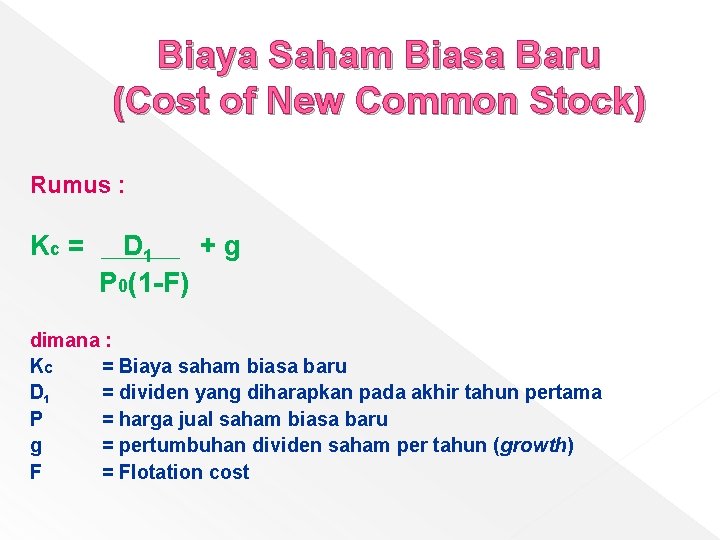 Biaya Saham Biasa Baru
(Cost of New Common Stock)

Rumus :

$K_c = \frac{D_1}{P_0(1-F)} + g$

dimana :
$K_c$ = Biaya saham biasa baru
$D_1$ = dividen yang diharapkan pada akhir tahun pertama
P = harga jual saham biasa baru
g = pertumbuhan dividen saham per tahun (growth)
F = Flotation cost